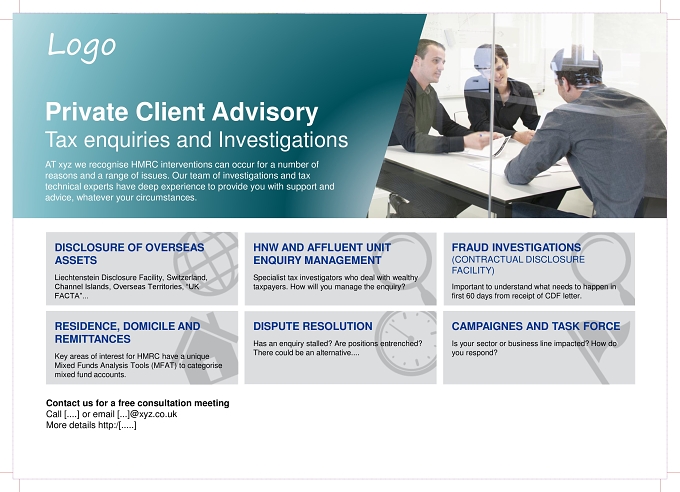 Logo

Private Client Advisory
Tax enquiries and Investigations

AT xyz we recognise HMRC interventions can occur for a number of reasons and a range of issues. Our team of investigations and tax technical experts have deep experience to provide you with support and advice, whatever your circumstances.

DISCLOSURE OF OVERSEAS ASSETS

Liechtenstein Disclosure Facility, Switzerland, Channel Islands, Overseas Territories, "UK FACTA"...

HNW AND AFFLUENT UNIT ENQUIRY MANAGEMENT

Specialist tax investigators who deal with wealthy taxpayers. How will you manage the enquiry?

FRAUD INVESTIGATIONS (CONTRACTUAL DISCLOSURE FACILITY)

Important to understand what needs to happen in first 60 days from receipt of CDF letter.

RESIDENCE, DOMICILE AND REMITTANCES

Key areas of interest for HMRC have a unique Mixed Funds Analysis Tools (MFAT) to categorise mixed fund accounts.

DISPUTE RESOLUTION

Has an enquiry stalled? Are positions entrenched? There could be an alternative....

CAMPAIGNES AND TASK FORCE

Is your sector or business line impacted? How do you respond?

Contact us for a free consultation meeting
Call [....] or email [...]@xyz.co.uk
More details http:/[.....]